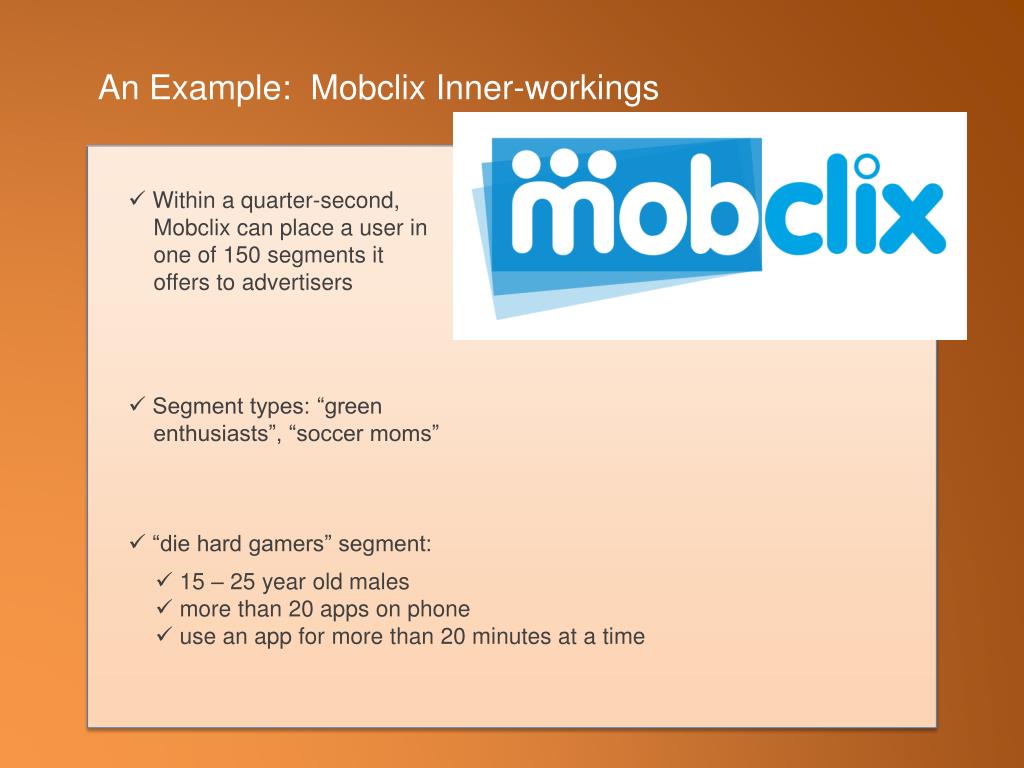 An Example: Mobclix Inner-workings

mobclix

✓ Within a quarter-second, Mobclix can place a user in one of 150 segments it offers to advertisers

✓ Segment types: “green enthusiasts”, “soccer moms”

✓ “die hard gamers” segment:

✓ 15 – 25 year old males
✓ more than 20 apps on phone
✓ use an app for more than 20 minutes at a time